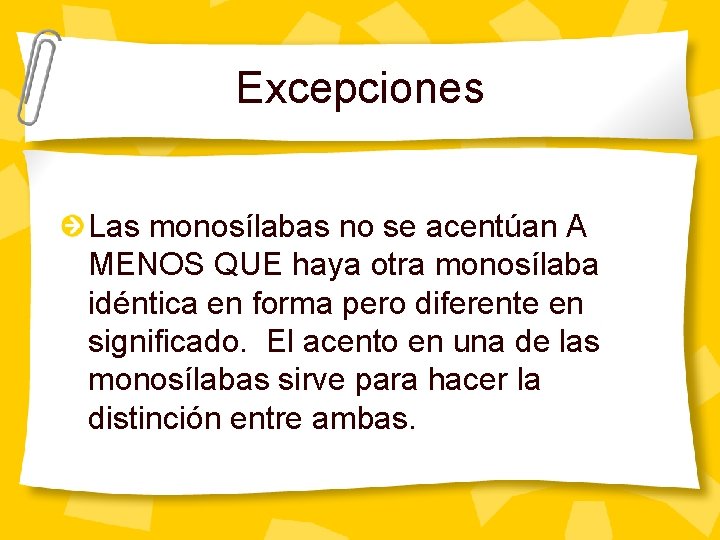 Excepciones

Las monosílabas no se acentúan A MENOS QUE haya otra monosílaba idéntica en forma pero diferente en significado.  El acento en una de las monosílabas sirve para hacer la distinción entre ambas.